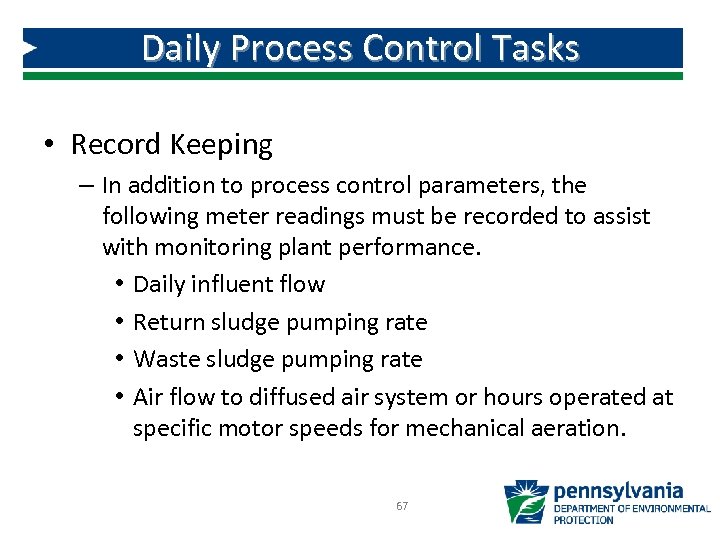 Daily Process Control Tasks

• Record Keeping

– In addition to process control parameters, the following meter readings must be recorded to assist with monitoring plant performance.

• Daily influent flow

• Return sludge pumping rate

• Waste sludge pumping rate

• Air flow to diffused air system or hours operated at specific motor speeds for mechanical aeration.

67

pennsylvania
DEPARTMENT OF ENVIRONMENTAL PROTECTION